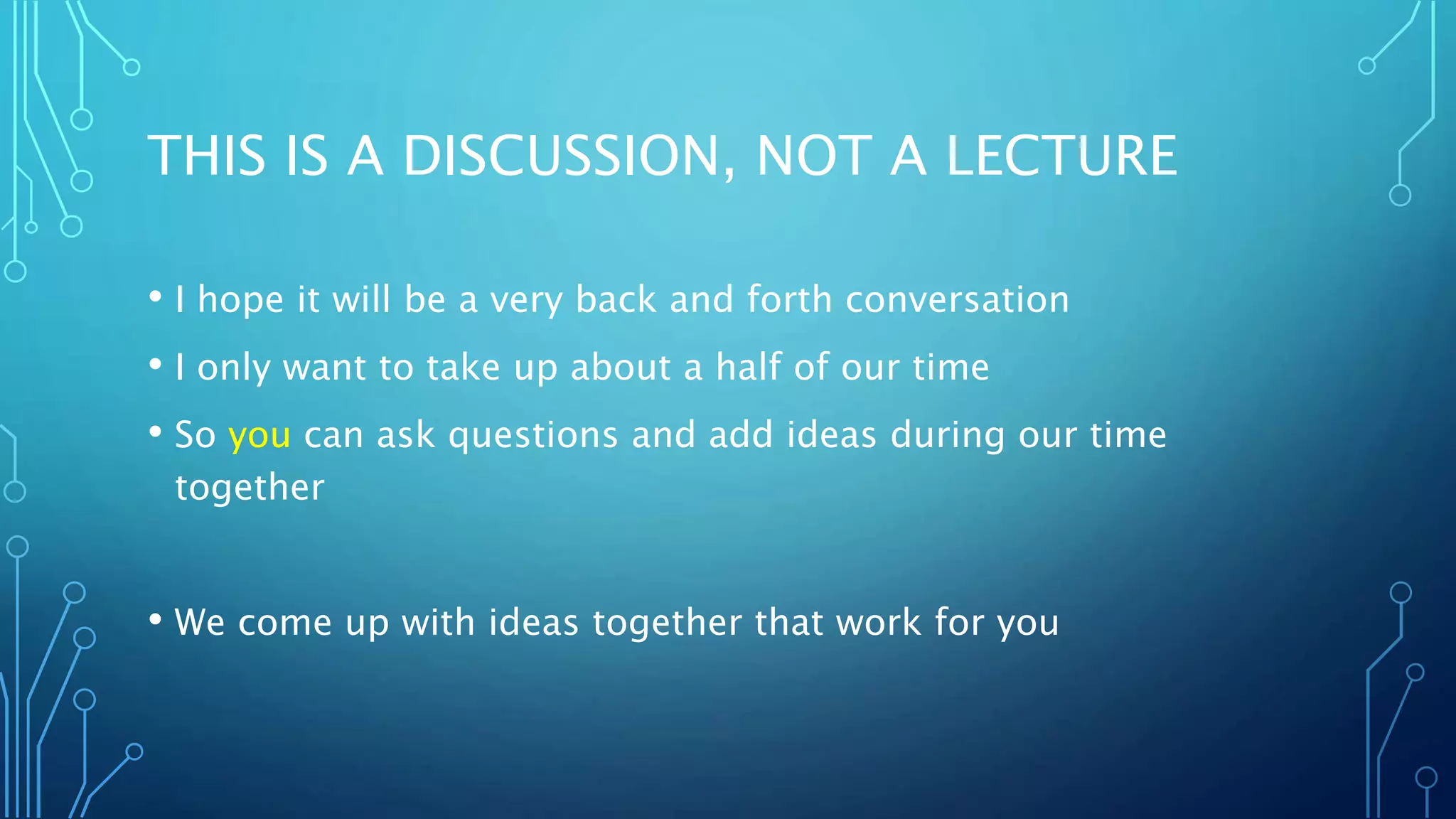 THIS IS A DISCUSSION, NOT A LECTURE

• I hope it will be a very back and forth conversation
• I only want to take up about a half of our time
• So you can ask questions and add ideas during our time together

• We come up with ideas together that work for you